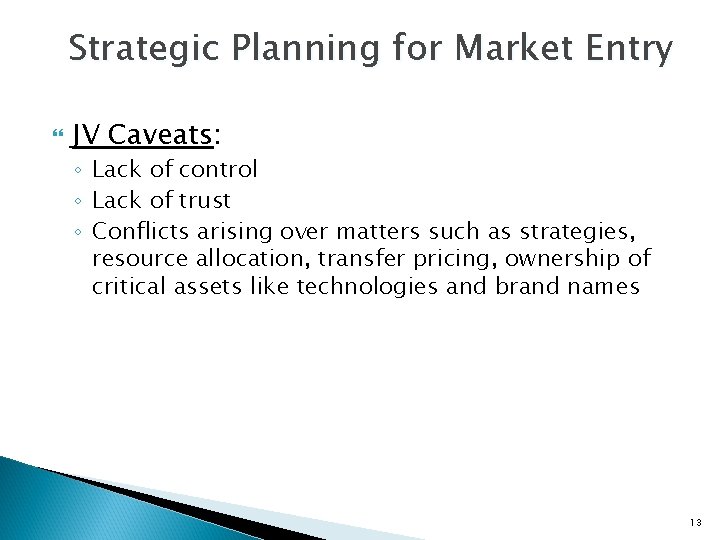 Strategic Planning for Market Entry

JV Caveats:

◦ Lack of control
◦ Lack of trust
◦ Conflicts arising over matters such as strategies, resource allocation, transfer pricing, ownership of critical assets like technologies and brand names

13